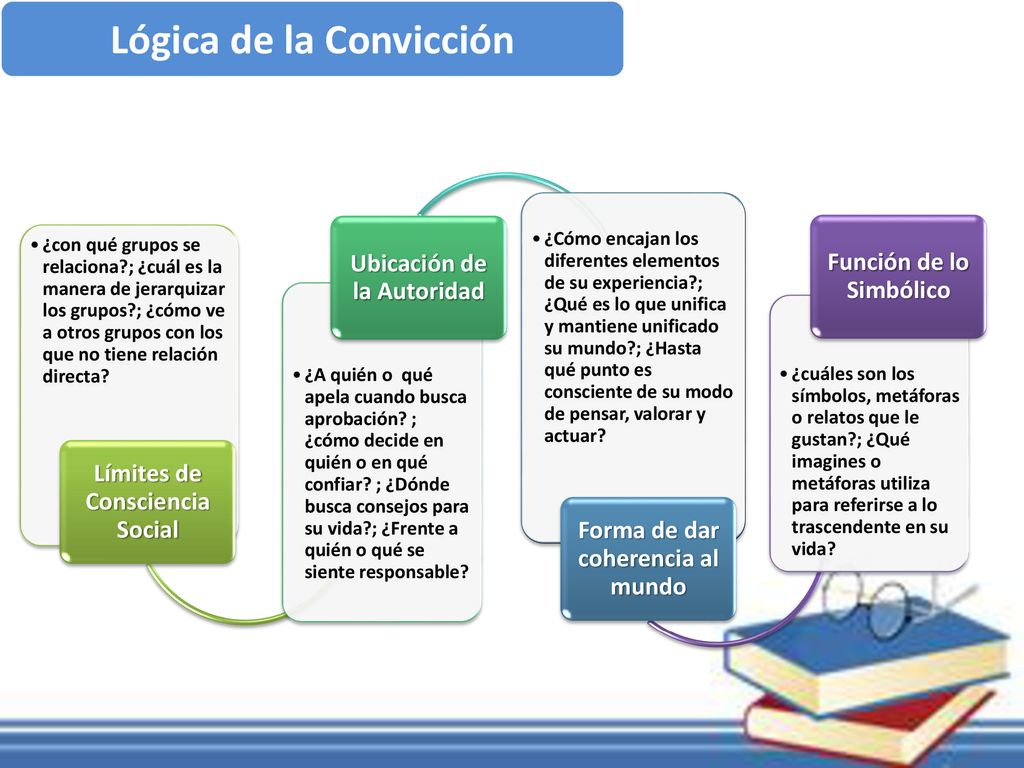 Lógica de la Convicción

• ¿con qué grupos se relaciona?; ¿cuál es la manera de jerarquizar los grupos?; ¿cómo ve a otros grupos con los que no tiene relación directa?

Límites de Consciencia Social

Ubicación de la Autoridad

• ¿A quién o qué apela cuando busca aprobación? ; ¿cómo decide en quién o en qué confiar? ; ¿Dónde busca consejos para su vida?; ¿Frente a quién o qué se siente responsable?

• ¿Cómo encajan los diferentes elementos de su experiencia?; ¿Qué es lo que unifica y mantiene unificado su mundo?; ¿Hasta qué punto es consciente de su modo de pensar, valorar y actuar?

Forma de dar coherencia al mundo

Función de lo Simbólico

• ¿cuáles son los símbolos, metáforas o relatos que le gustan?; ¿Qué imagines o metáforas utiliza para referirse a lo trascendente en su vida?